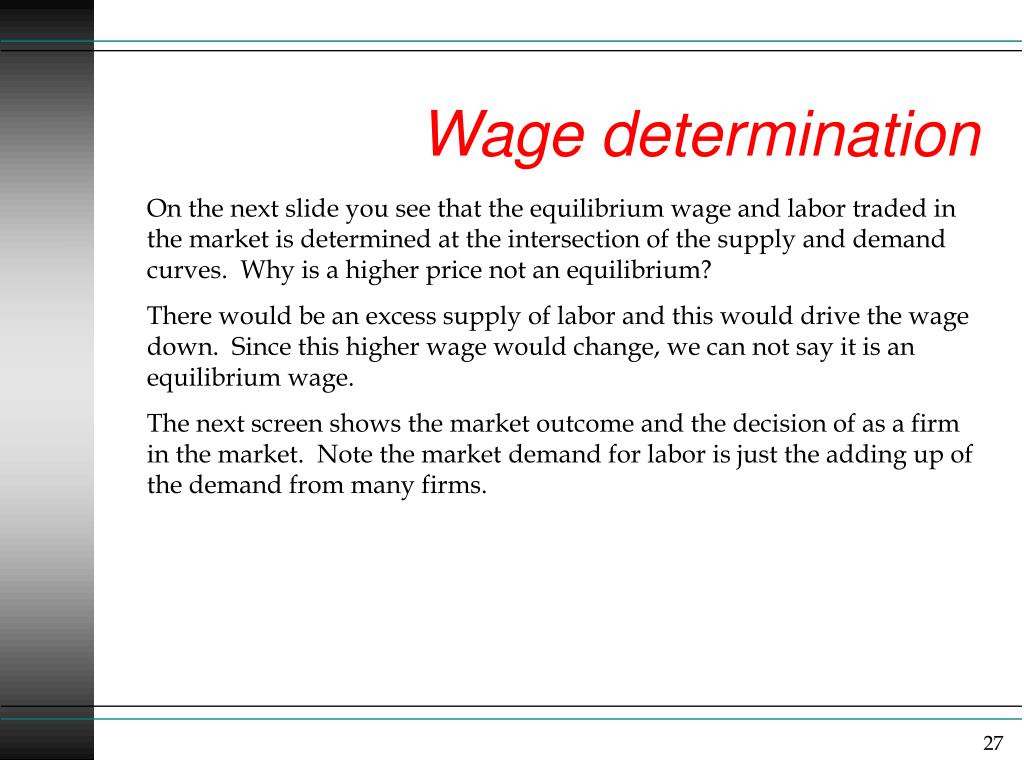 Wage determination

On the next slide you see that the equilibrium wage and labor traded in the market is determined at the intersection of the supply and demand curves.  Why is a higher price not an equilibrium?

There would be an excess supply of labor and this would drive the wage down.  Since this higher wage would change, we can not say it is an equilibrium wage.

The next screen shows the market outcome and the decision of as a firm in the market.  Note the market demand for labor is just the adding up of the demand from many firms.

27